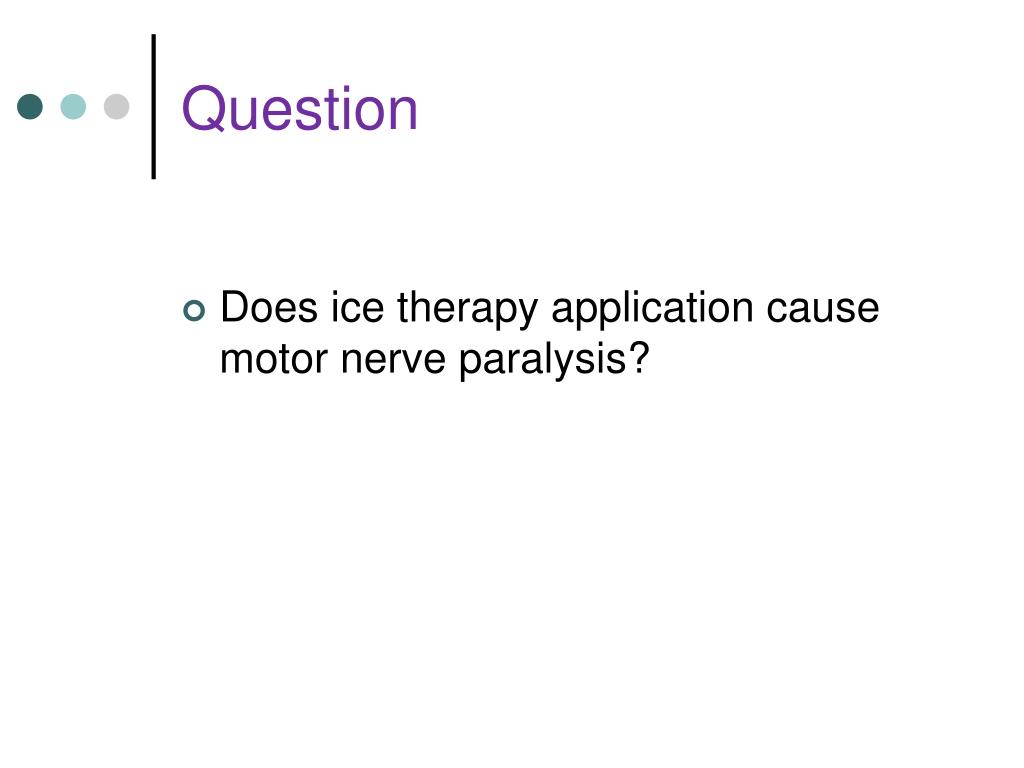 Question

Does ice therapy application cause motor nerve paralysis?